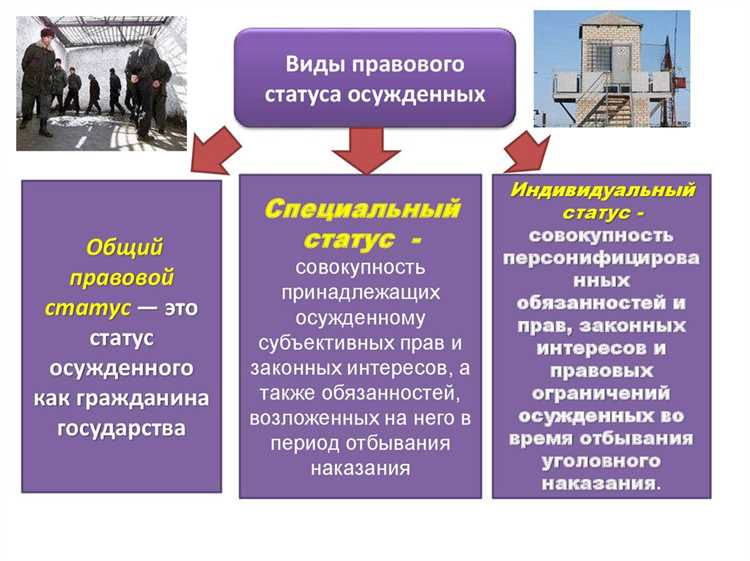 Виды правового статуса осужденных

Общий правовой статус — это статус осужденного как гражданина государства

Специальный статус - совокупность принадлежащих осужденному субъективных прав и законных интересов, а также обязанностей, возложенных на него в период отбывания наказания

Индивидуальный статус - совокупность персонифицированных обязанностей и прав, законных интересов и правовых ограничений осужденных во время отбывания уголовного наказания.